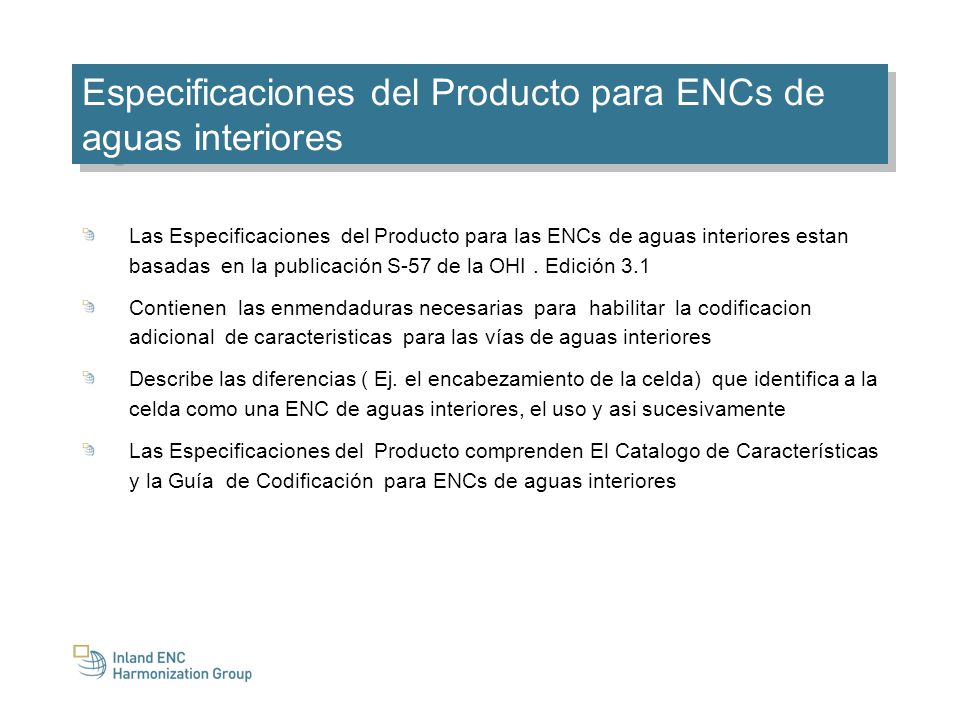 Especificaciones del Producto para ENCs de aguas interiores

Las Especificaciones del Producto para las ENCs de aguas interiores estan basadas en la publicación S-57 de la OHI . Edición 3.1

Contienen las enmendaduras necesarias para habilitar la codificacion adicional de caracteristicas para las vías de aguas interiores

Describe las diferencias ( Ej. el encabezamiento de la celda) que identifica a la celda como una ENC de aguas interiores, el uso y asi sucesivamente

Las Especificaciones del Producto comprenden El Catalogo de Características y la Guía de Codificación para ENCs de aguas interiores

Inland ENC Harmonization Group